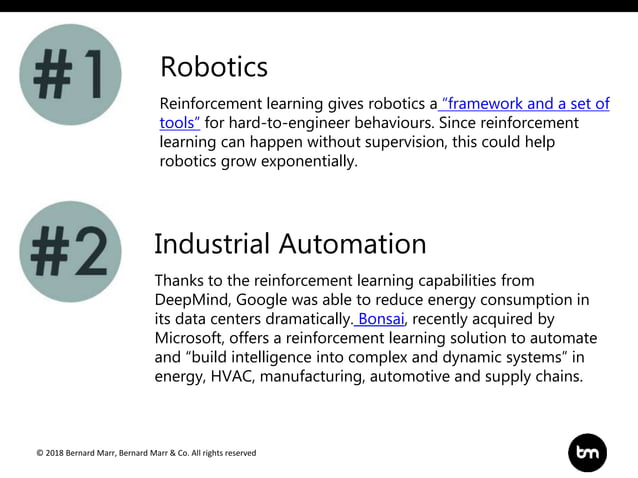 #1

Robotics

Reinforcement learning gives robotics a "framework and a set of tools" for hard-to-engineer behaviours. Since reinforcement learning can happen without supervision, this could help robotics grow exponentially.

#2

Industrial Automation

Thanks to the reinforcement learning capabilities from DeepMind, Google was able to reduce energy consumption in its data centers dramatically. Bonsai, recently acquired by Microsoft, offers a reinforcement learning solution to automate and "build intelligence into complex and dynamic systems" in energy, HVAC, manufacturing, automotive and supply chains.

© 2018 Bernard Marr, Bernard Marr & Co. All rights reserved

bm